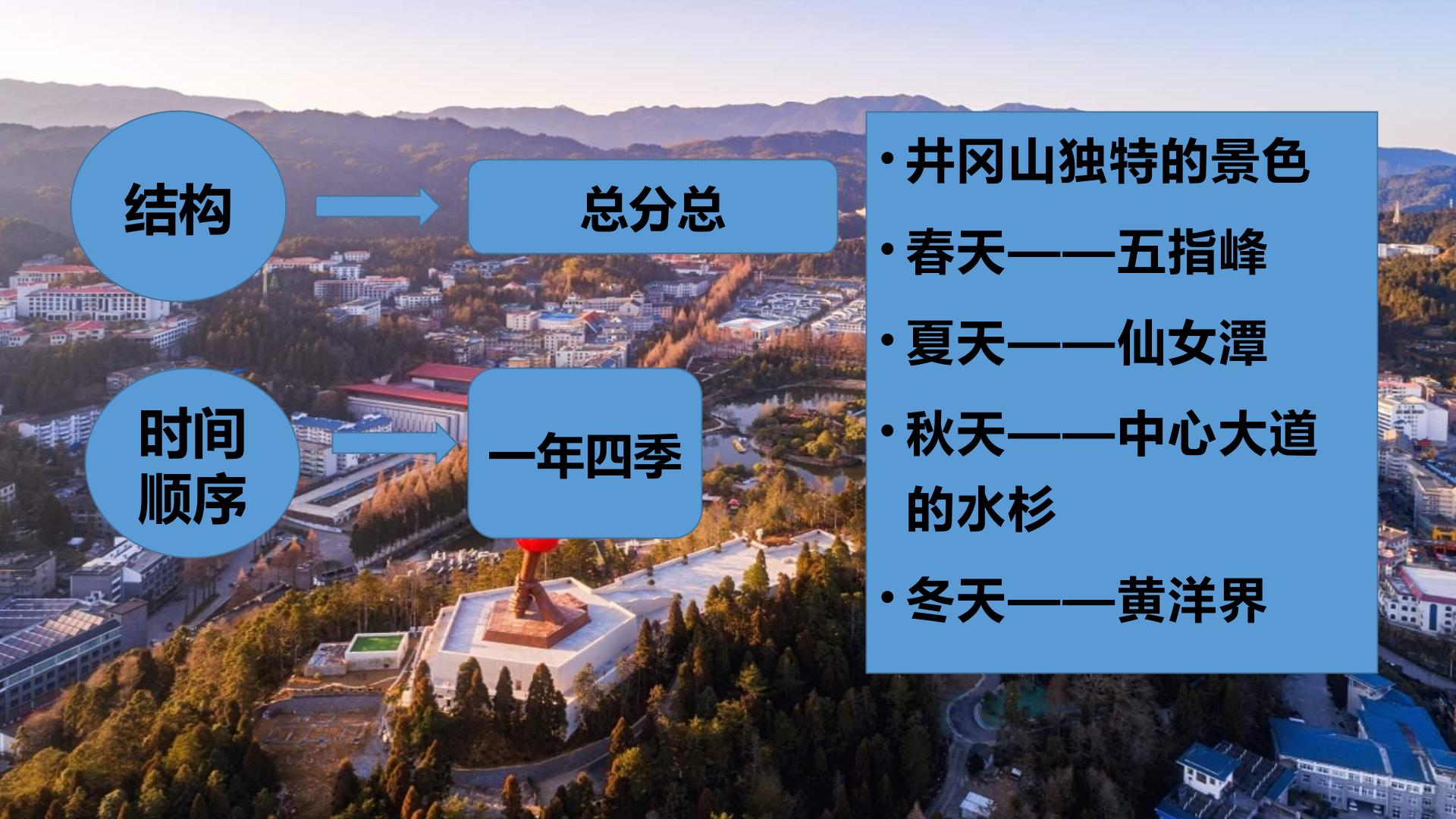 结构

总分总

时间顺序

一年四季

• 井冈山独特的景色
• 春天——五指峰
• 夏天——仙女潭
• 秋天——中心大道的水杉
• 冬天——黄洋界